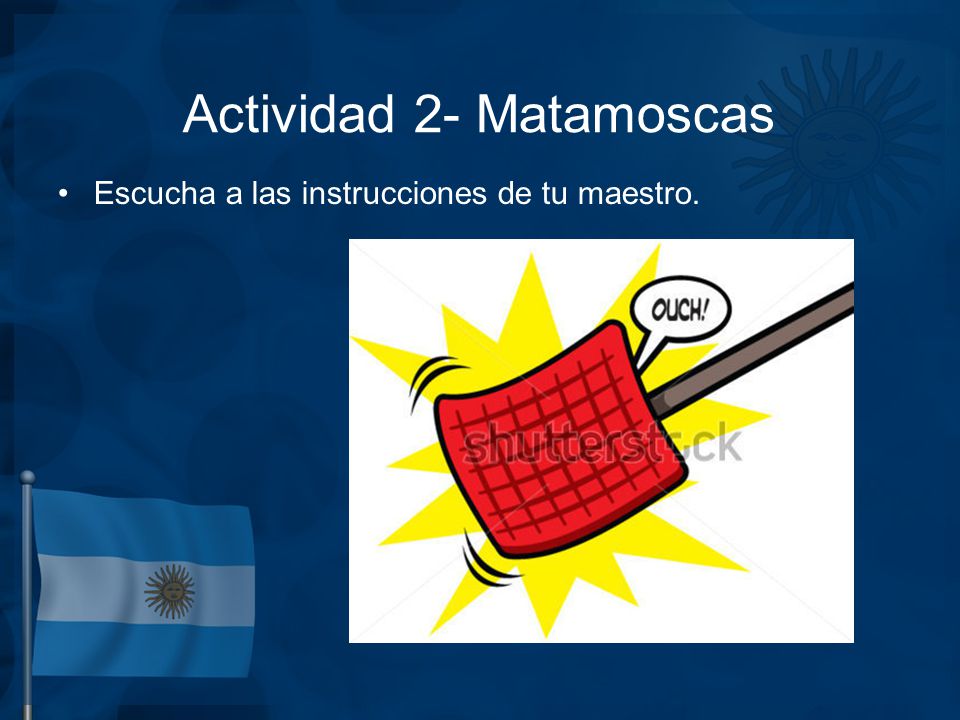 Actividad 2- Matamoscas

• Escucha a las instrucciones de tu maestro.

OUCH!

shutterstock